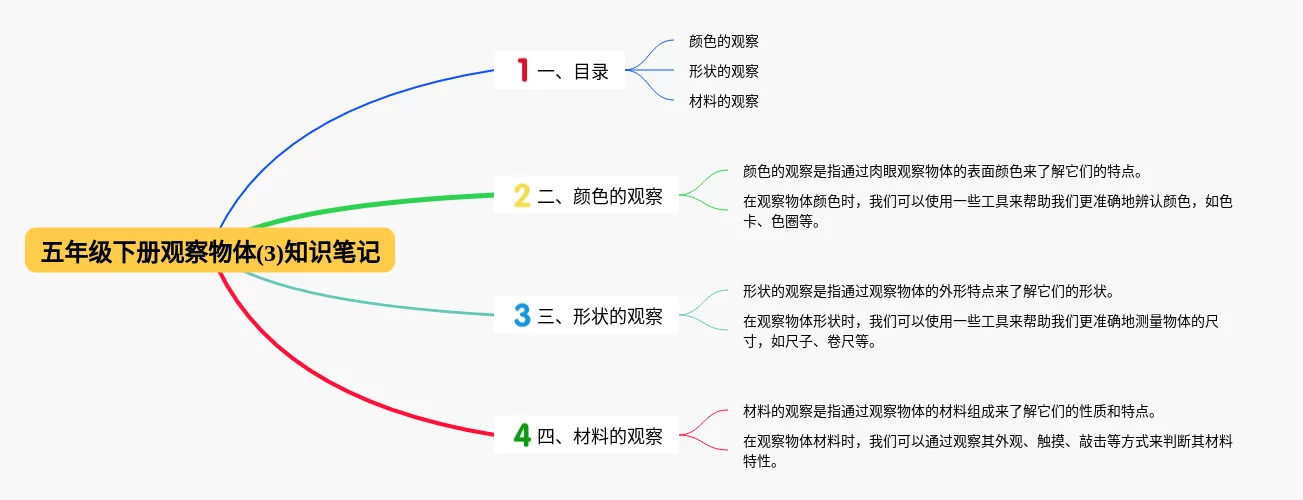 五年级下册观察物体(3)知识笔记

1 一、目录

颜色的观察

形状的观察

材料的观察

2 二、颜色的观察

颜色的观察是指通过肉眼观察物体的表面颜色来了解它们的特点。

在观察物体颜色时，我们可以使用一些工具来帮助我们更准确地辨认颜色，如色卡、色圈等。

3 三、形状的观察

形状的观察是指通过观察物体的外形特点来了解它们的形状。

在观察物体形状时，我们可以使用一些工具来帮助我们更准确地测量物体的尺寸，如尺子、卷尺等。

4 四、材料的观察

材料的观察是指通过观察物体的材料组成来了解它们的性质和特点。

在观察物体材料时，我们可以通过观察其外观、触摸、敲击等方式来判断其材料特性。